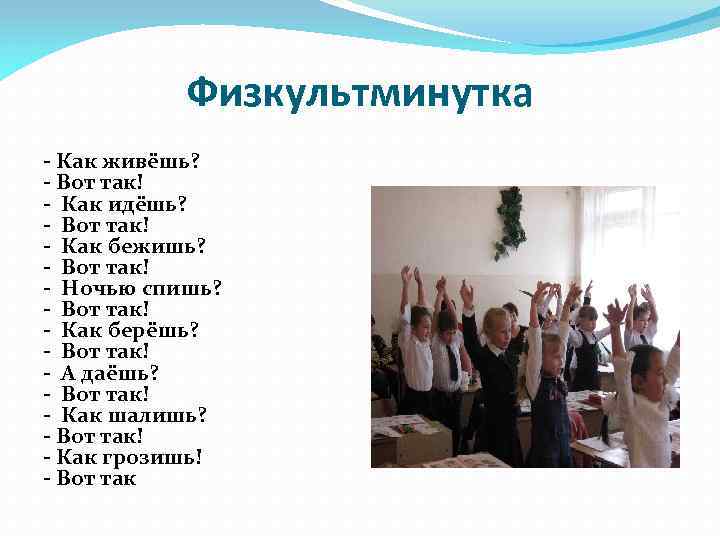 Физкультминутка

- Как живёшь?
- Вот так!
- Как идёшь?
- Вот так!
- Как бежишь?
- Вот так!
- Ночью спишь?
- Вот так!
- Как берёшь?
- Вот так!
- А даёшь?
- Вот так!
- Как шалишь?
- Вот так!
- Как грозишь!
- Вот так